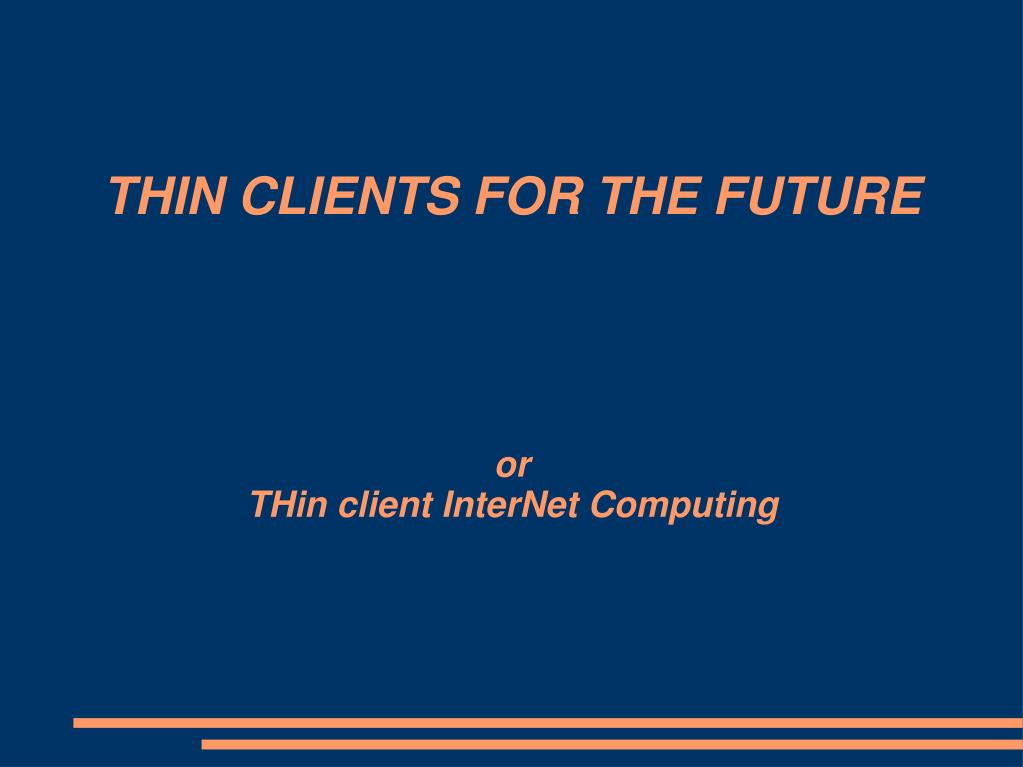 THIN CLIENTS FOR THE FUTURE

or
THin client InterNet Computing